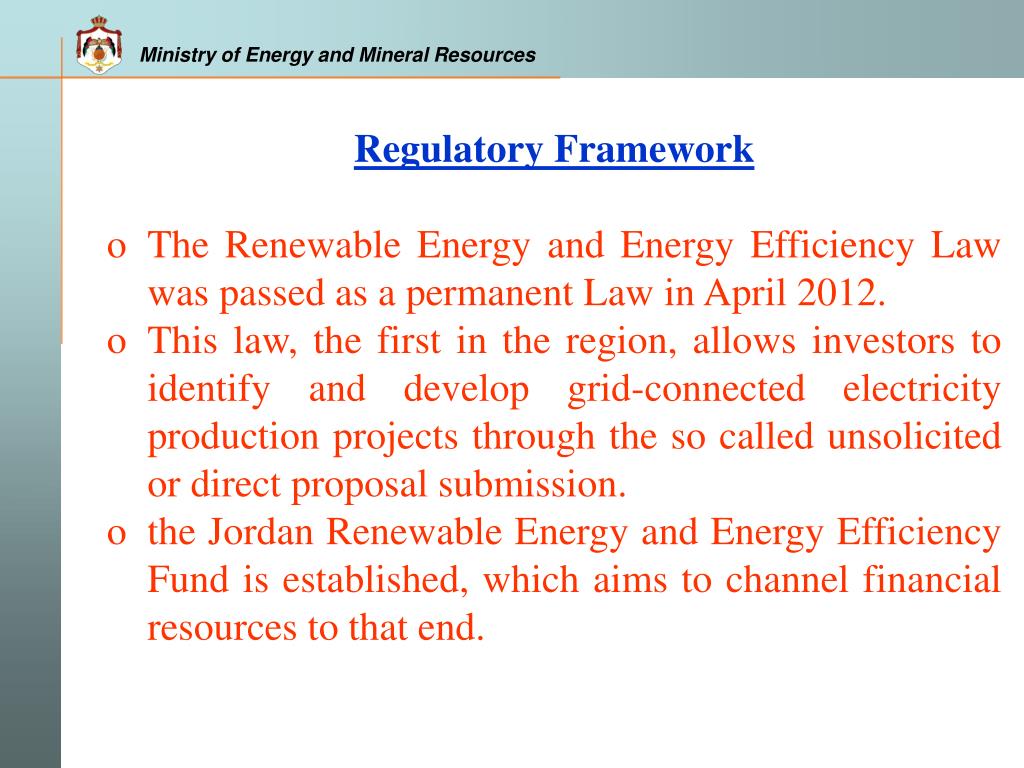 Ministry of Energy and Mineral Resources

Regulatory Framework

o The Renewable Energy and Energy Efficiency Law was passed as a permanent Law in April 2012.
o This law, the first in the region, allows investors to identify and develop grid-connected electricity production projects through the so called unsolicited or direct proposal submission.
o the Jordan Renewable Energy and Energy Efficiency Fund is established, which aims to channel financial resources to that end.